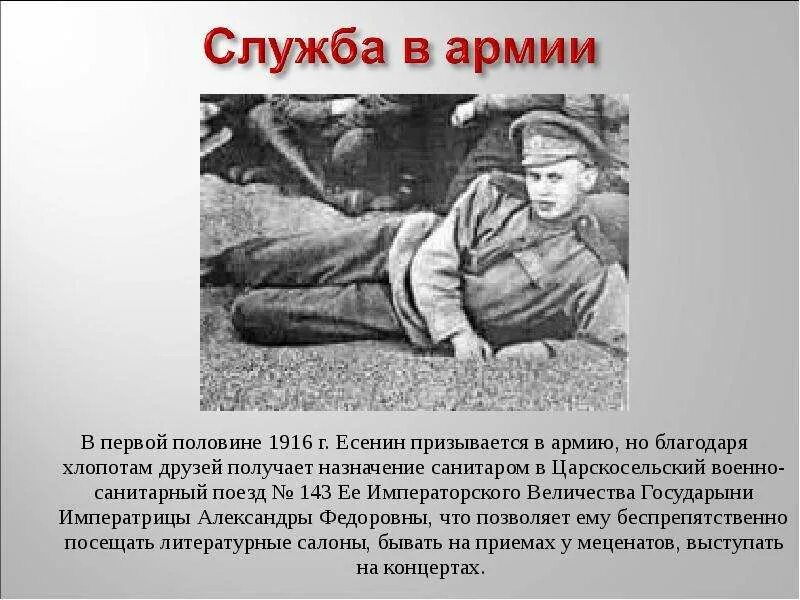 Служба в армии

В первой половине 1916 г. Есенин призывается в армию, но благодаря хлопотам друзей получает назначение санитаром в Царскосельский военно-санитарный поезд № 143 Ее Императорского Величества Государыни Императрицы Александры Федоровны, что позволяет ему беспрепятственно посещать литературные салоны, бывать на приемах у меценатов, выступать на концертах.